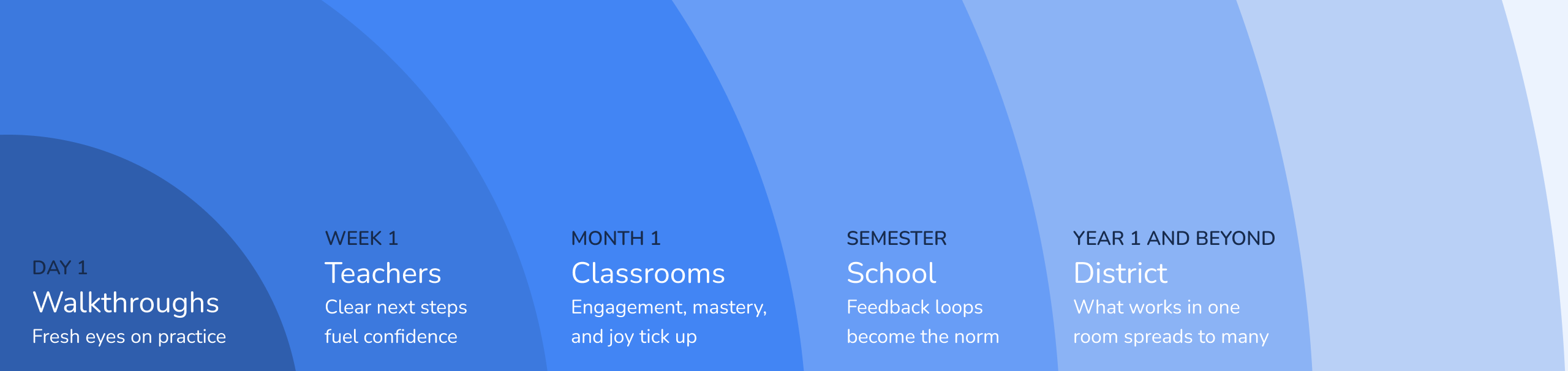 DAY 1
Walkthroughs
Fresh eyes on practice

WEEK 1
Teachers
Clear next steps fuel confidence

MONTH 1
Classrooms
Engagement, mastery, and joy tick up

SEMESTER
School
Feedback loops become the norm

YEAR 1 AND BEYOND
District
What works in one room spreads to many